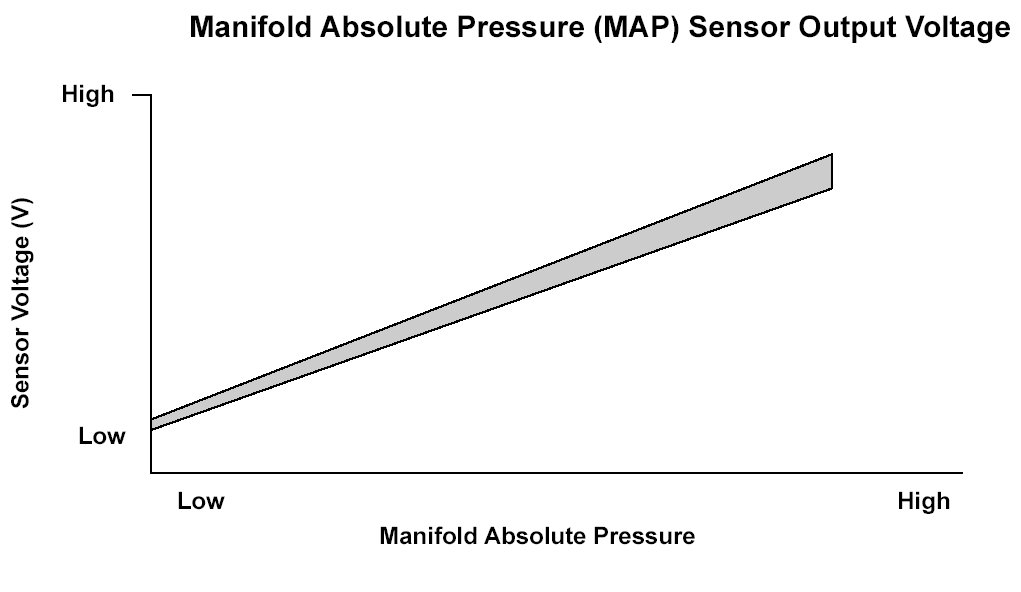 Manifold Absolute Pressure (MAP) Sensor Output Voltage

High

Sensor Voltage (V)

Low

Low

High

Manifold Absolute Pressure